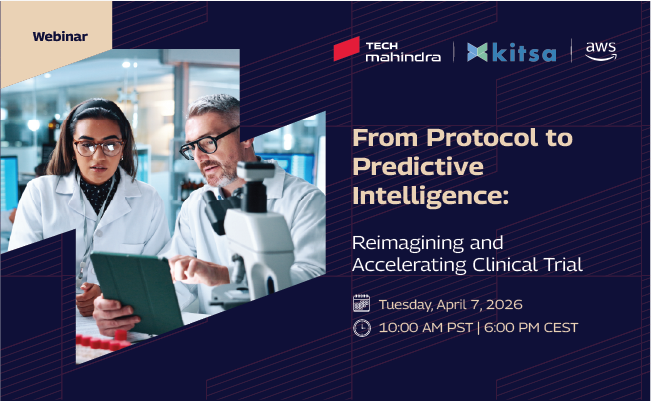 Webinar

TECH mahindra | kitsa | aws

From Protocol to Predictive Intelligence:

Reimagining and Accelerating Clinical Trial

Tuesday, April 7, 2026

10:00 AM PST | 6:00 PM CEST